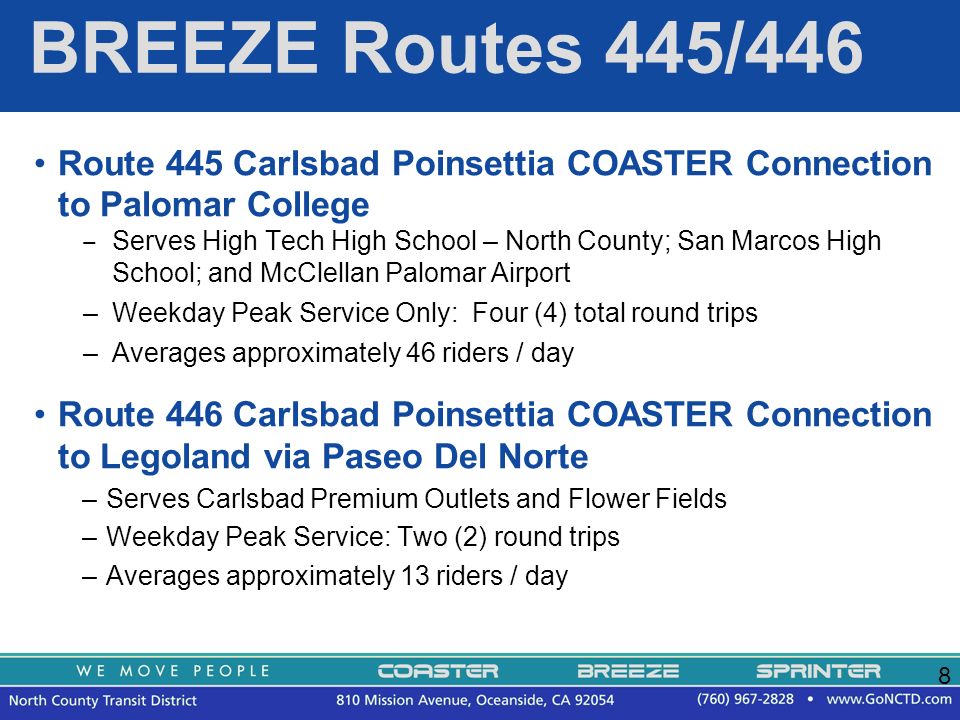 BREEZE Routes 445/446

• Route 445 Carlsbad Poinsettia COASTER Connection to Palomar College
– Serves High Tech High School – North County; San Marcos High School; and McClellan Palomar Airport
– Weekday Peak Service Only: Four (4) total round trips
– Averages approximately 46 riders / day

• Route 446 Carlsbad Poinsettia COASTER Connection to Legoland via Paseo Del Norte
– Serves Carlsbad Premium Outlets and Flower Fields
– Weekday Peak Service: Two (2) round trips
– Averages approximately 13 riders / day

WE MOVE PEOPLE COASTER BREEZE SPRINTER 8
North County Transit District 810 Mission Avenue, Oceanside, CA 92054 (760) 967-2828 • www.GoNCTD.com